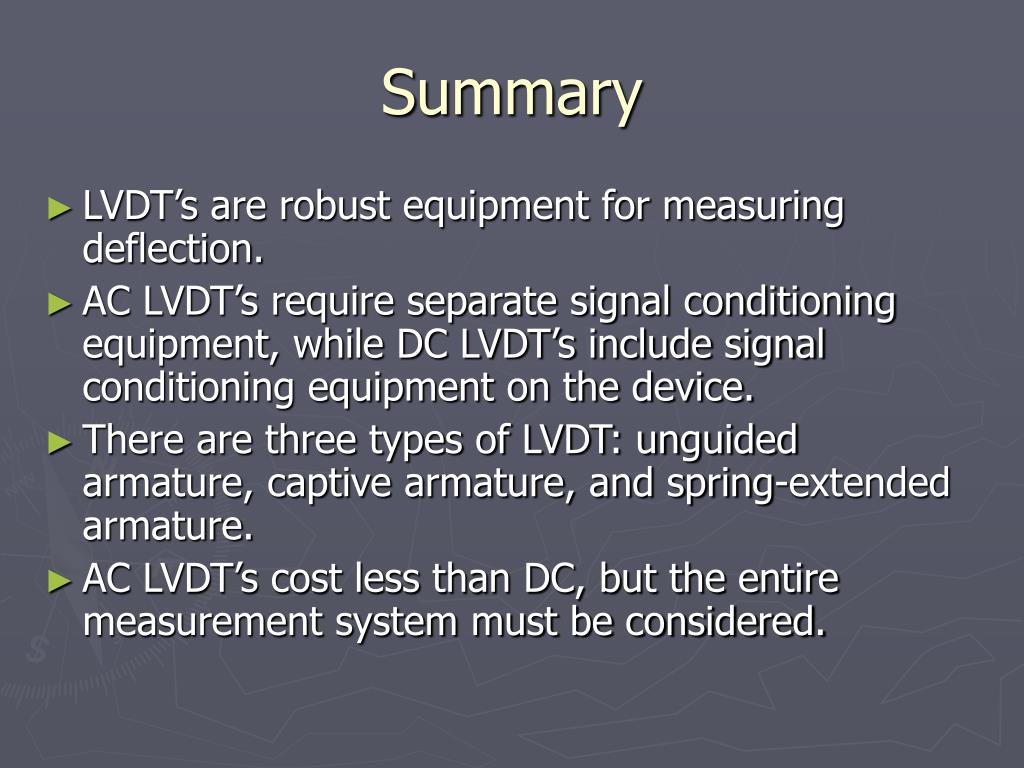 Summary

► LVDT’s are robust equipment for measuring deflection.

► AC LVDT’s require separate signal conditioning equipment, while DC LVDT’s include signal conditioning equipment on the device.

► There are three types of LVDT: unguided armature, captive armature, and spring-extended armature.

► AC LVDT’s cost less than DC, but the entire measurement system must be considered.